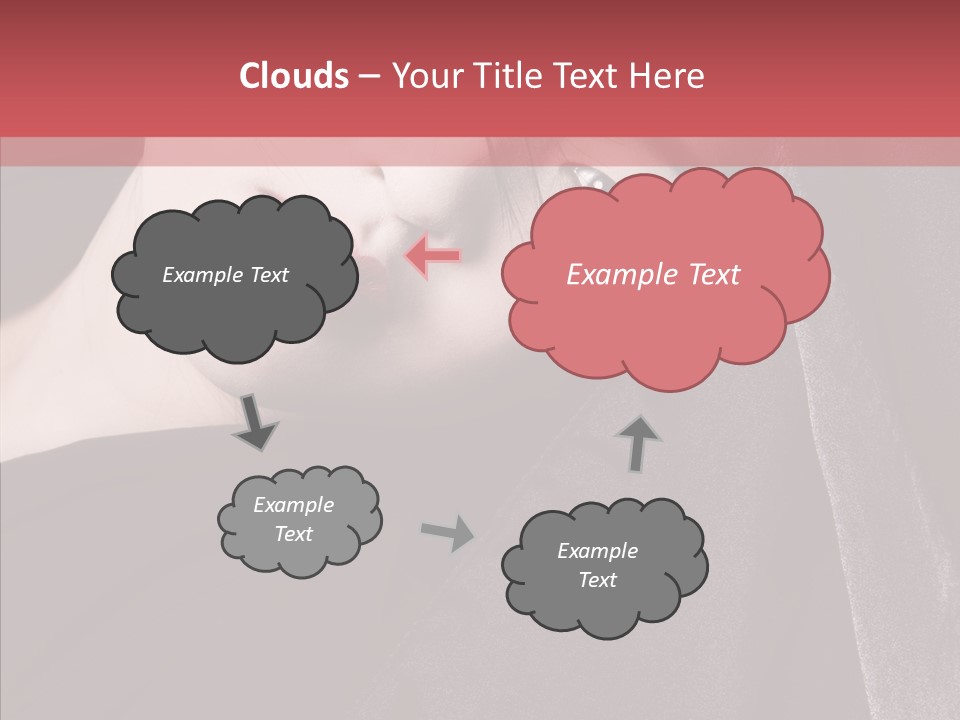 Clouds – Your Title Text Here

Example Text

Example Text

Example Text

Example Text